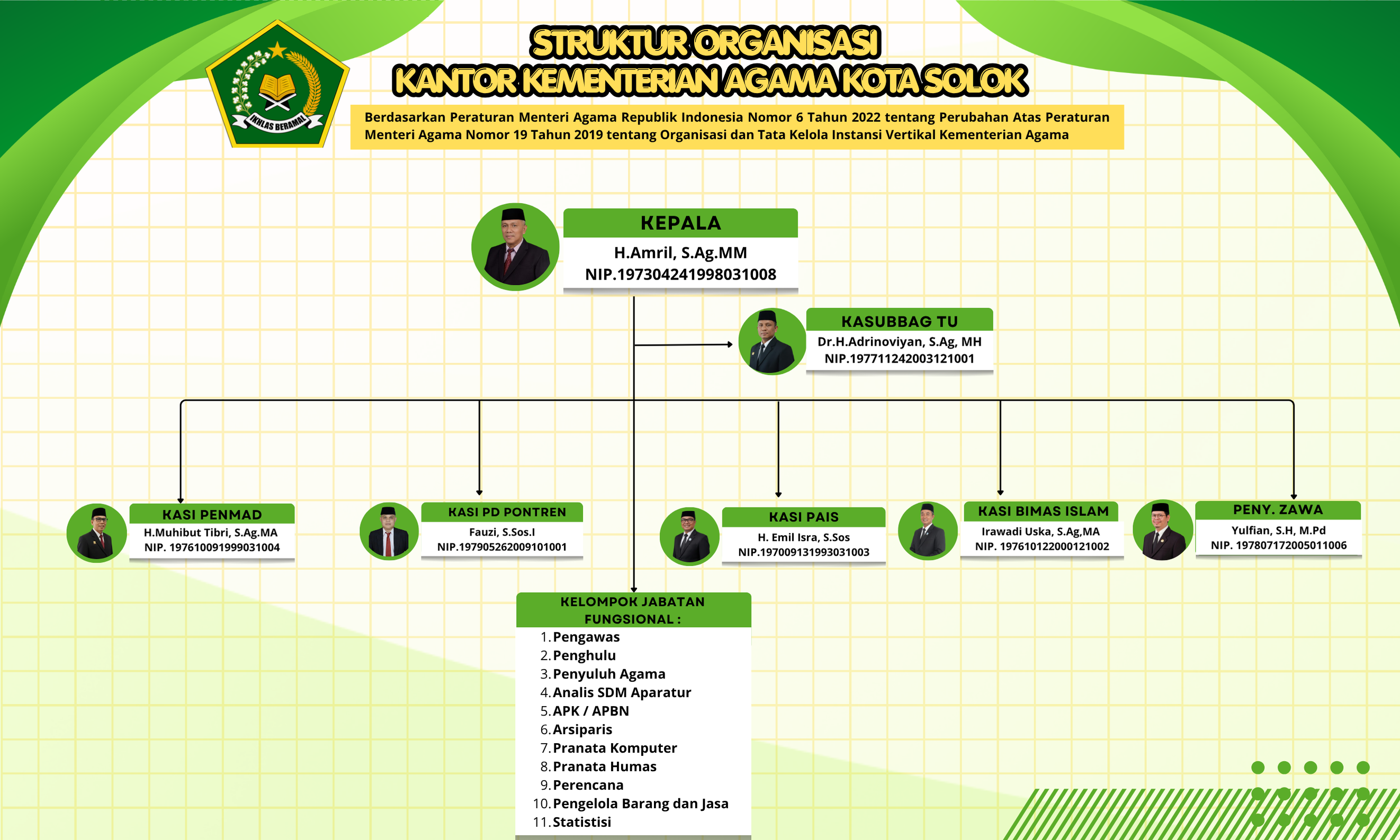 IKHLAS BERAMAL

STRUKTUR ORGANISASI
KANTOR KEMENTERIAN AGAMA KOTA SOLOK

Berdasarkan Peraturan Menteri Agama Republik Indonesia Nomor 6 Tahun 2022 tentang Perubahan Atas Peraturan Menteri Agama Nomor 19 Tahun 2019 tentang Organisasi dan Tata Kelola Instansi Vertikal Kementerian Agama

KEPALA
H.Amril, S.Ag.MM
NIP.197304241998031008

KASUBBAG TU
Dr.H.Adrinoviyan, S.Ag, MH
NIP.197711242003121001

KASI PENMAD
H.Muhibut Tibri, S.Ag.MA
NIP. 197610091999031004

KASI PD PONTREN
Fauzi, S.Sos.I
NIP.197905262009101001

KASI PAIS
H. Emil Isra, S.Sos
NIP.197009131993031003

KASI BIMAS ISLAM
Irawadi Uska, S.Ag,MA
NIP. 197610122000121002

PENY. ZAWA
Yulfian, S.H, M.Pd
NIP. 197807172005011006

KELOMPOK JABATAN FUNGSIONAL :
1. Pengawas
2. Penghulu
3. Penyuluh Agama
4. Analis SDM Aparatur
5. APK / APBN
6. Arsiparis
7. Pranata Komputer
8. Pranata Humas
9. Perencana
10. Pengelola Barang dan Jasa
11. Statistisi